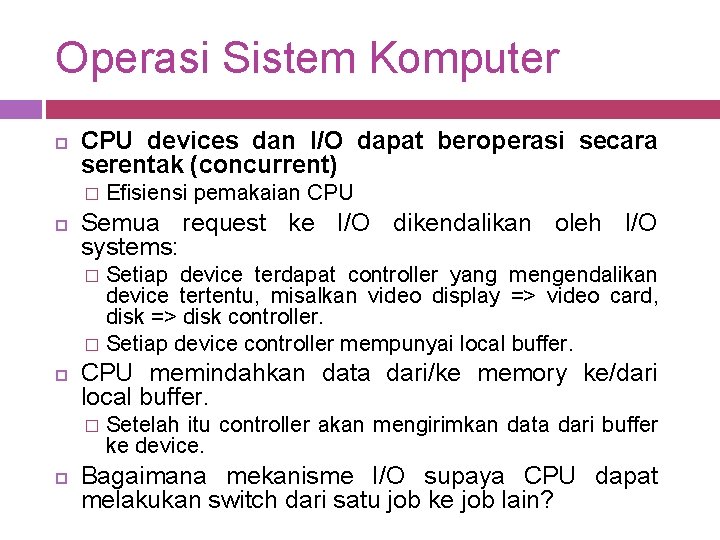 Operasi Sistem Komputer

CPU devices dan I/O dapat beroperasi secara serentak (concurrent)

Efisiensi pemakaian CPU

Semua request ke I/O dikendalikan oleh I/O systems:

Setiap device terdapat controller yang mengendalikan device tertentu, misalkan video display => video card, disk => disk controller.

Setiap device controller mempunyai local buffer.

CPU memindahkan data dari/ke memory ke/dari local buffer.

Setelah itu controller akan mengirimkan data dari buffer ke device.

Bagaimana mekanisme I/O supaya CPU dapat melakukan switch dari satu job ke job lain?